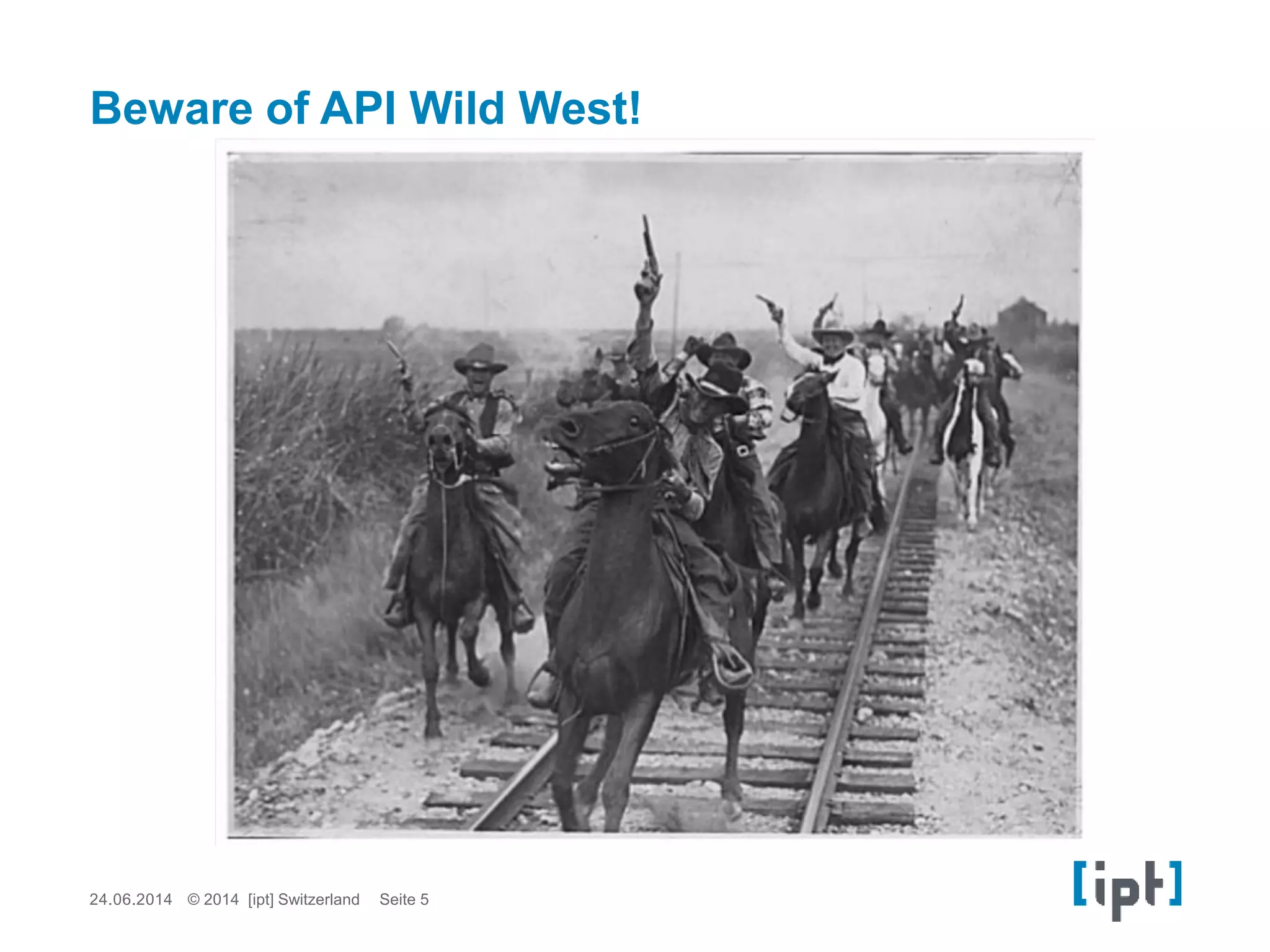 Beware of API Wild West!

24.06.2014 © 2014 [ipt] Switzerland Seite 5

[ipt]